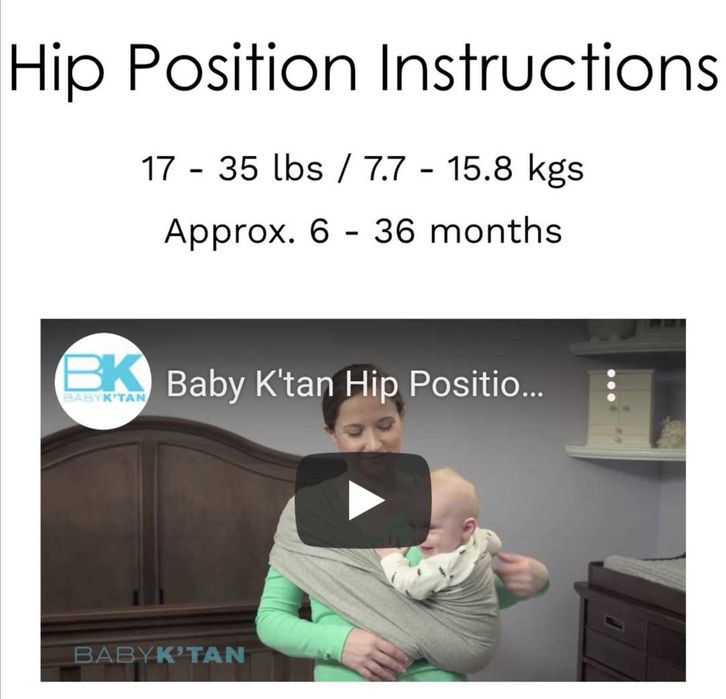 Hip Position Instructions

17 - 35 lbs / 7.7 - 15.8 kgs

Approx. 6 - 36 months

BK BABYK'TAN

Baby K'tan Hip Positio...

BABYK'TAN